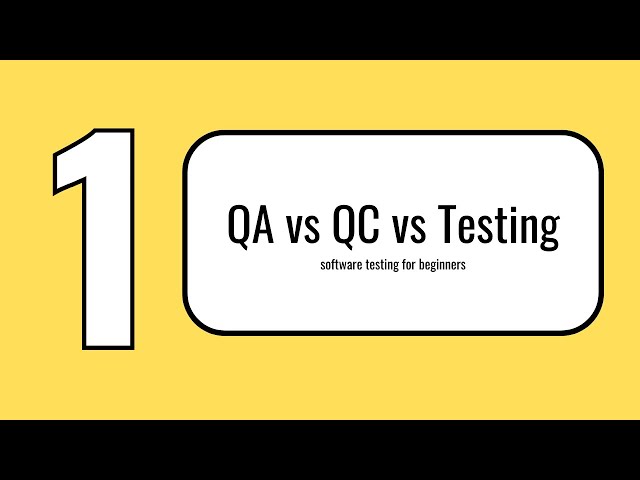 1

QA vs QC vs Testing

software testing for beginners